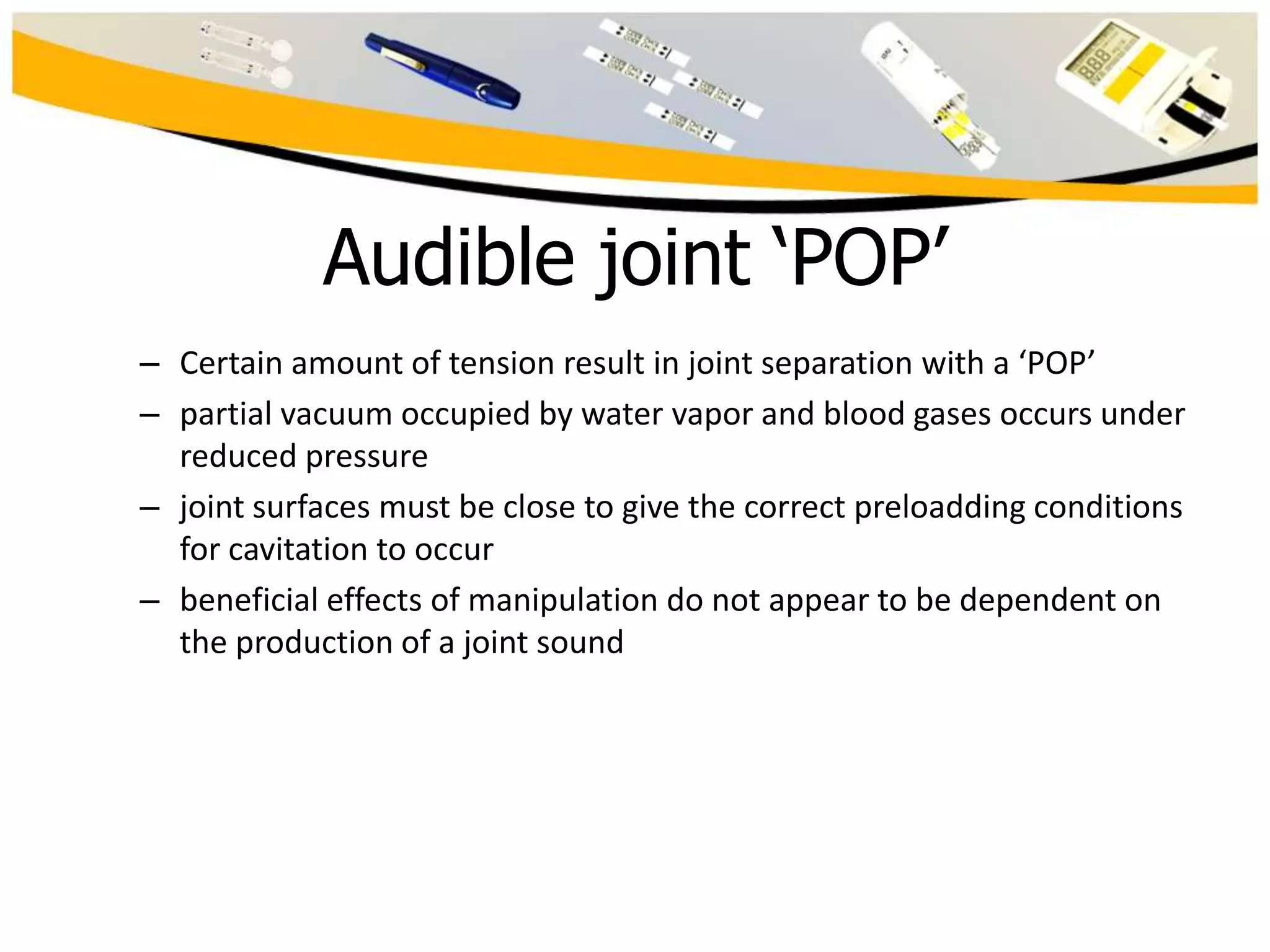 Audible joint ‘POP’

– Certain amount of tension result in joint separation with a ‘POP’
– partial vacuum occupied by water vapor and blood gases occurs under reduced pressure
– joint surfaces must be close to give the correct preloadding conditions for cavitation to occur
– beneficial effects of manipulation do not appear to be dependent on the production of a joint sound